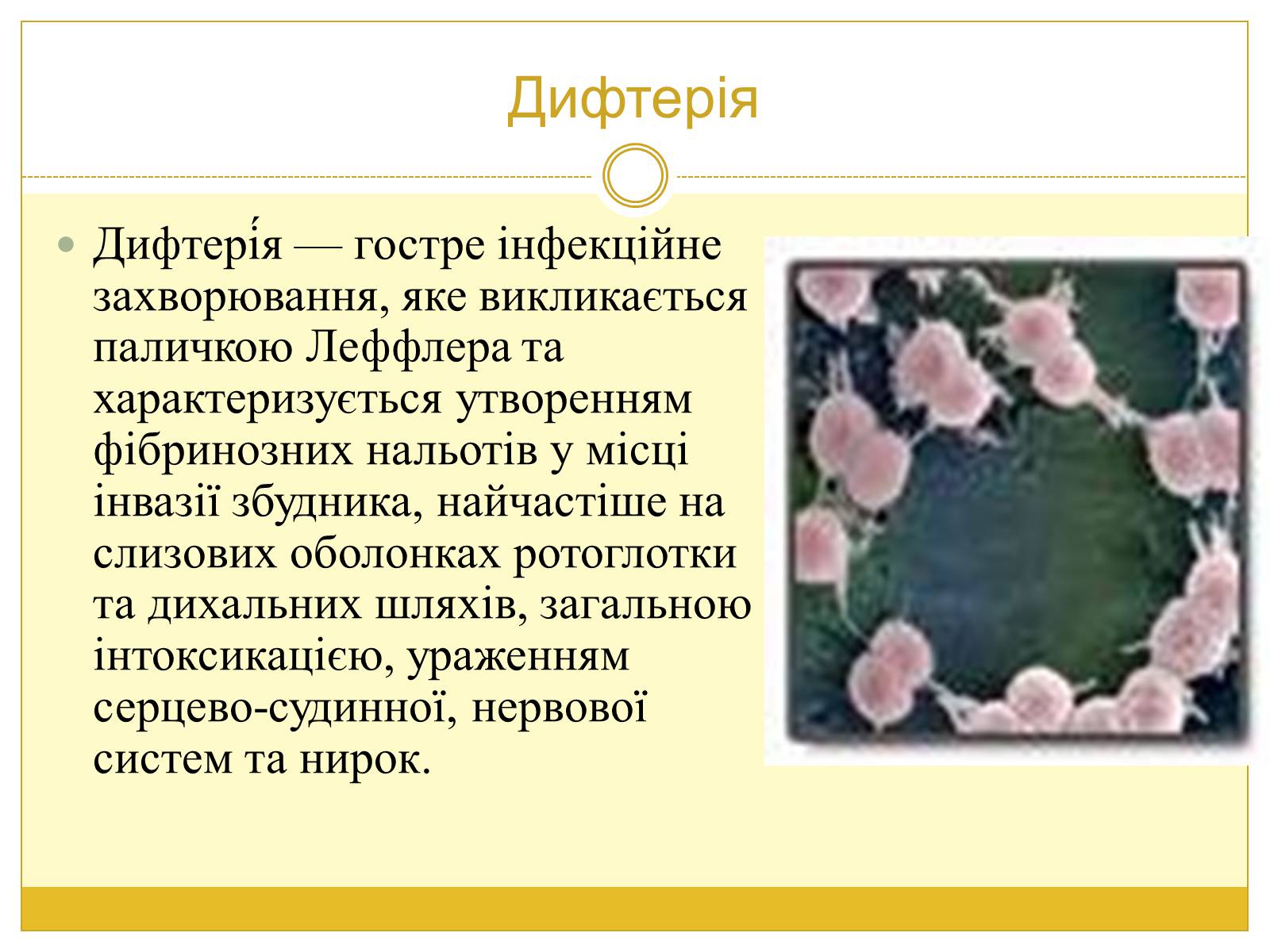 Дифтерія

Дифтері́я — гостре інфекційне захворювання, яке викликається паличкою Леффлера та характеризується утворенням фібринозних нальотів у місці інвазії збудника, найчастіше на слизових оболонках ротоглотки та дихальних шляхів, загальною інтоксикацією, ураженням серцево-судинної, нервової систем та нирок.